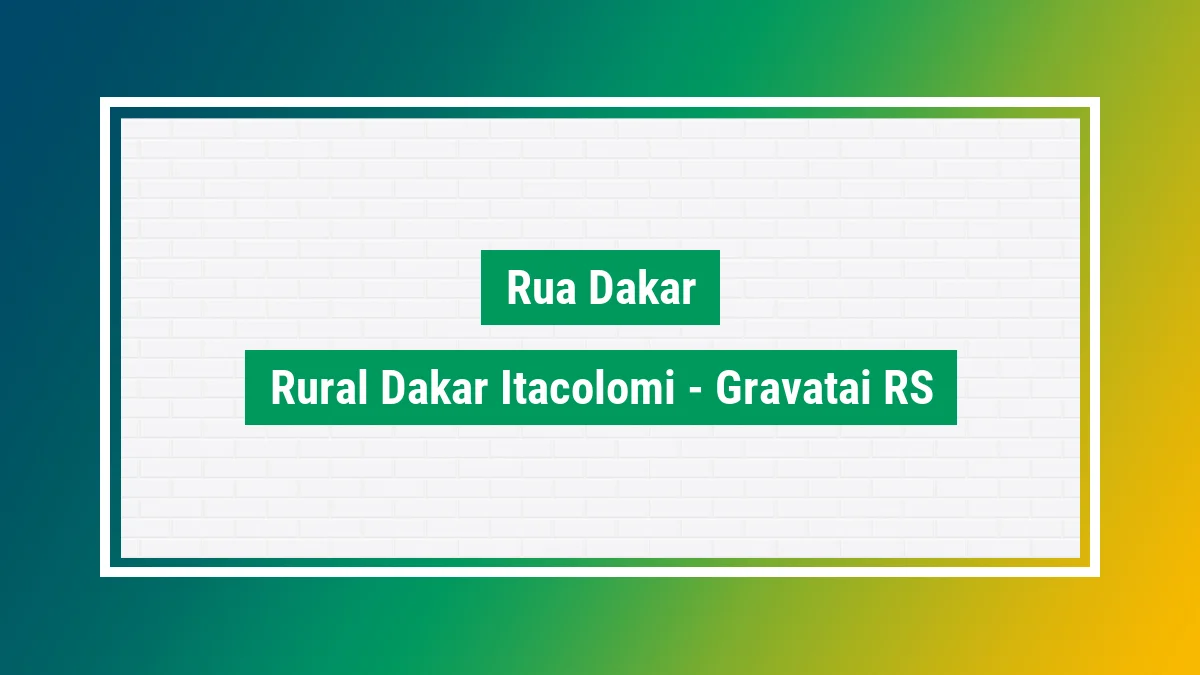 Rua Dakar

Rural Dakar Itacolomi - Gravatai RS